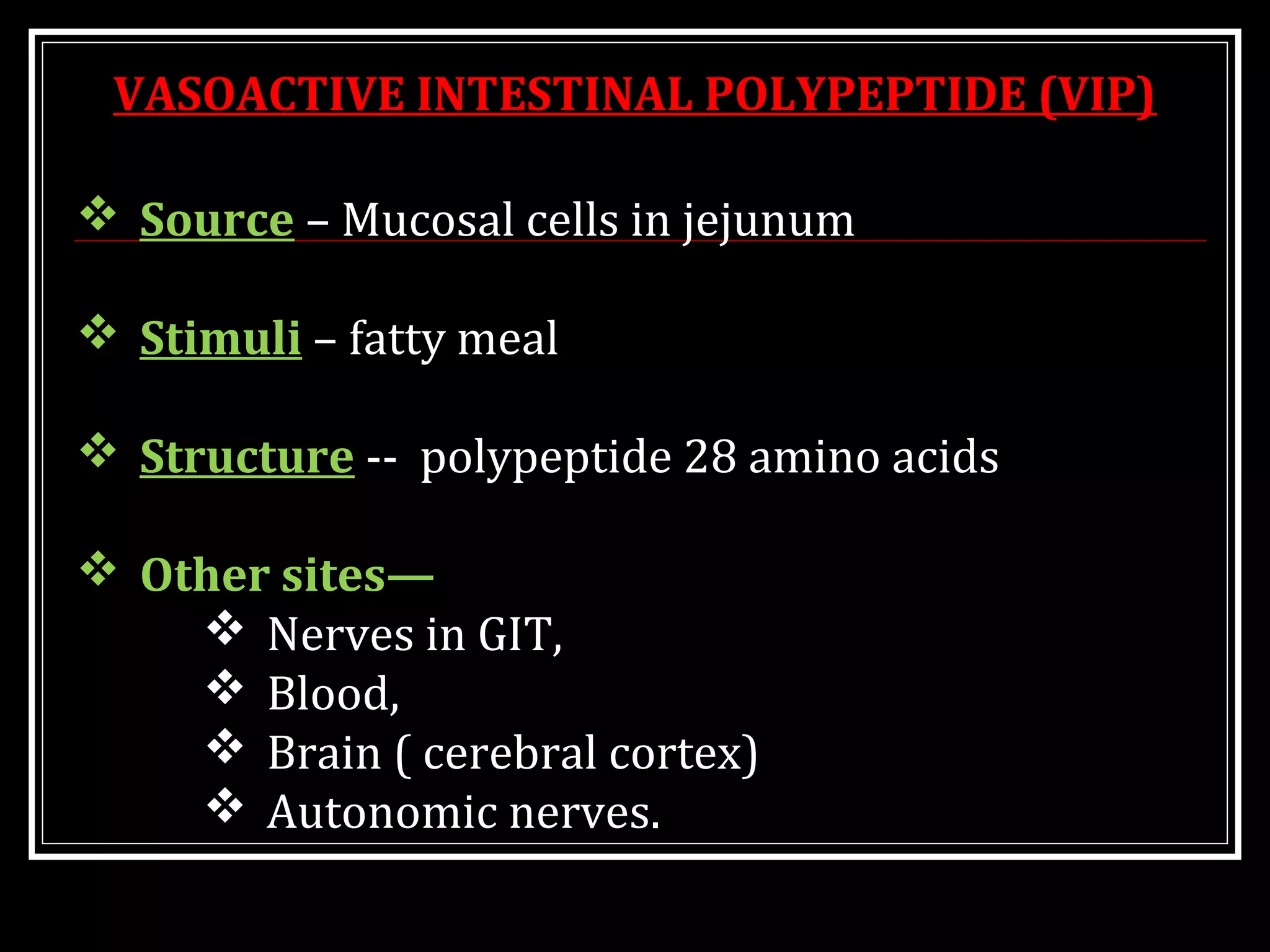 VASOACTIVE INTESTINAL POLYPEPTIDE (VIP)

❖ Source – Mucosal cells in jejunum

❖ Stimuli – fatty meal

❖ Structure -- polypeptide 28 amino acids

❖ Other sites—
❖ Nerves in GIT,
❖ Blood,
❖ Brain ( cerebral cortex)
❖ Autonomic nerves.